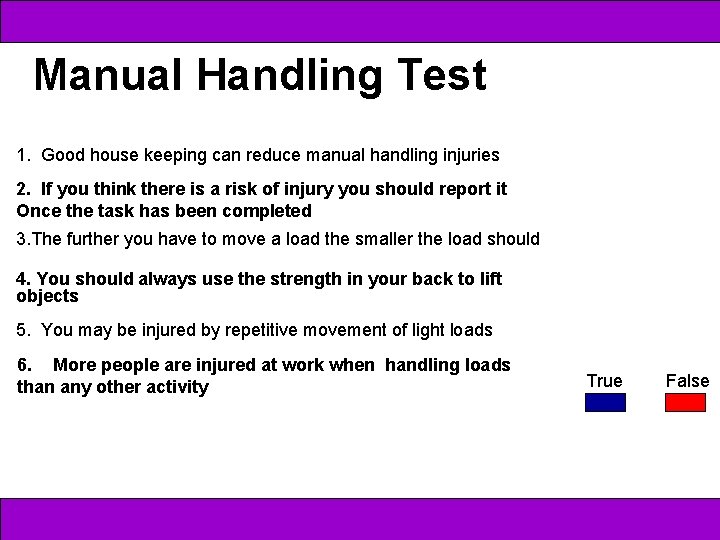 Manual Handling Test

1. Good house keeping can reduce manual handling injuries

2. If you think there is a risk of injury you should report it Once the task has been completed

3.The further you have to move a load the smaller the load should

4. You should always use the strength in your back to lift objects

5. You may be injured by repetitive movement of light loads

6. More people are injured at work when handling loads than any other activity

True

False